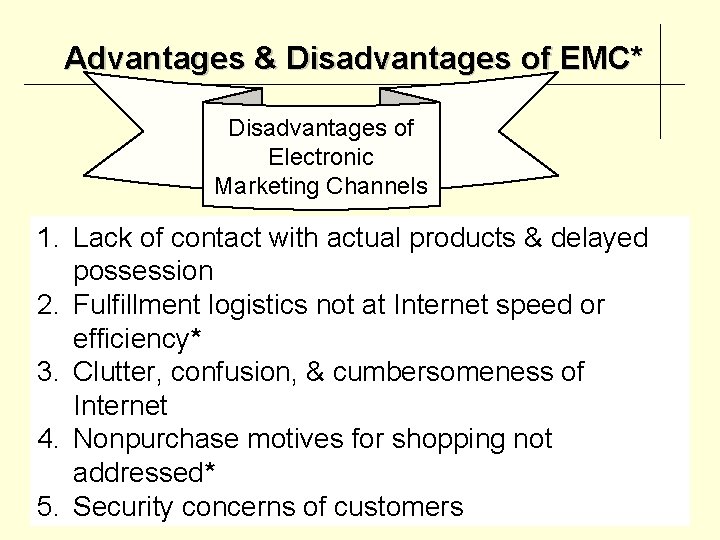 Advantages & Disadvantages of EMC*

Disadvantages of Electronic Marketing Channels

1. Lack of contact with actual products & delayed possession
2. Fulfillment logistics not at Internet speed or efficiency*
3. Clutter, confusion, & cumbersomeness of Internet
4. Nonpurchase motives for shopping not addressed*
5. Security concerns of customers